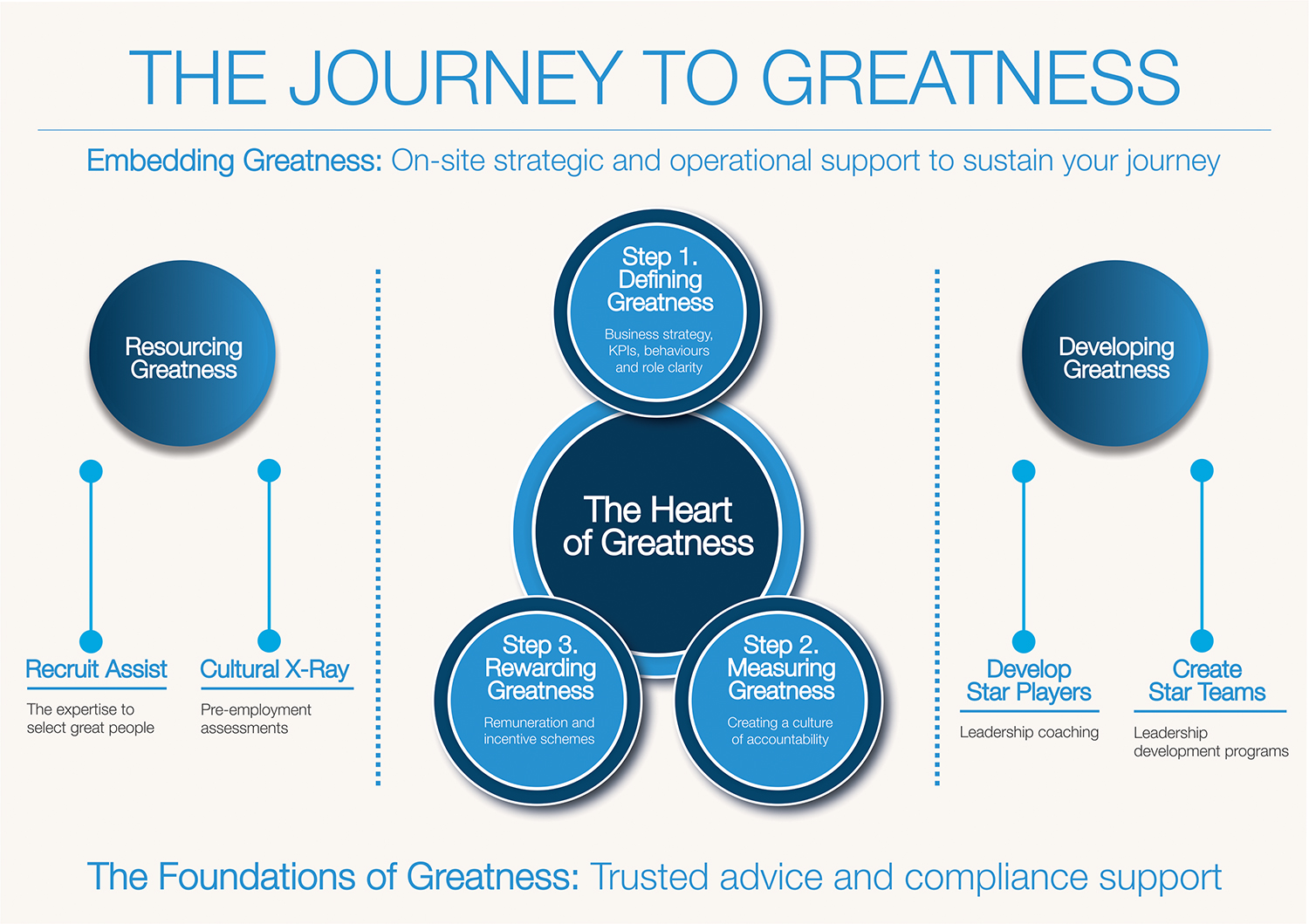 THE JOURNEY TO GREATNESS

Embedding Greatness: On-site strategic and operational support to sustain your journey

Resourcing Greatness

Recruit Assist
The expertise to select great people

Cultural X-Ray
Pre-employment assessments

Step 1. Defining Greatness
Business strategy, KPIs, behaviours and role clarity

The Heart of Greatness

Step 3. Rewarding Greatness
Remuneration and incentive schemes

Step 2. Measuring Greatness
Creating a culture of accountability

Developing Greatness

Develop Star Players
Leadership coaching

Create Star Teams
Leadership development programs

The Foundations of Greatness: Trusted advice and compliance support